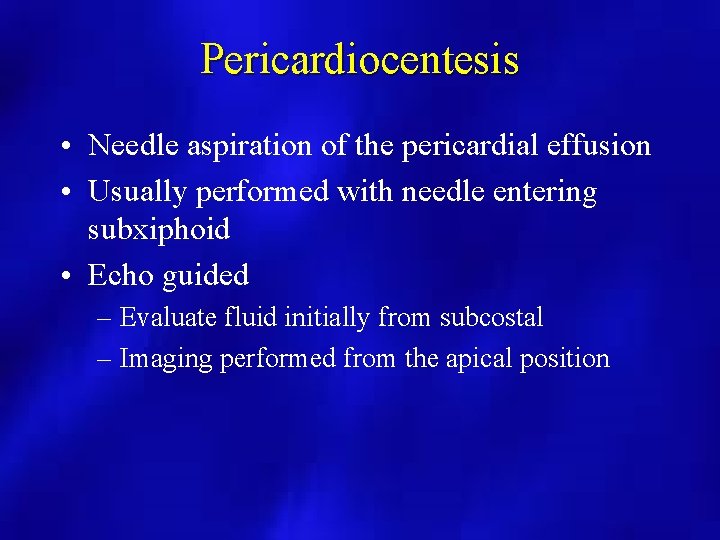 Pericardiocentesis

• Needle aspiration of the pericardial effusion
• Usually performed with needle entering subxiphoid
• Echo guided
– Evaluate fluid initially from subcostal
– Imaging performed from the apical position